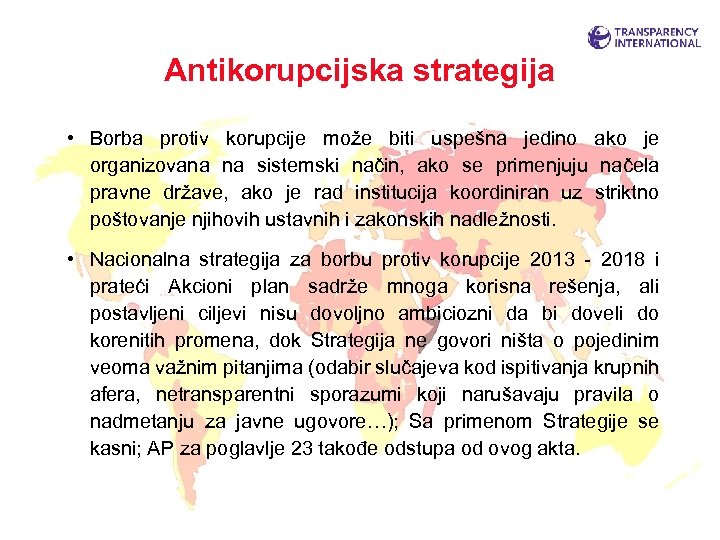 TRANSPARENCY INTERNATIONAL

Antikorupcijska strategija

• Borba protiv korupcije može biti uspešna jedino ako je organizovana na sistemski način, ako se primenjuju načela pravne države, ako je rad institucija koordiniran uz striktno poštovanje njihovih ustavnih i zakonskih nadležnosti.

• Nacionalna strategija za borbu protiv korupcije 2013 - 2018 i prateći Akcioni plan sadrže mnoga korisna rešenja, ali postavljeni ciljevi nisu dovoljno ambiciozni da bi doveli do korenitih promena, dok Strategija ne govori ništa o pojedinim veoma važnim pitanjima (odabir slučajeva kod ispitivanja krupnih afera, netransparentni sporazumi koji narušavaju pravila o nadmetanju za javne ugovore…); Sa primenom Strategije se kasni; AP za poglavlje 23 takođe odstupa od ovog akta.